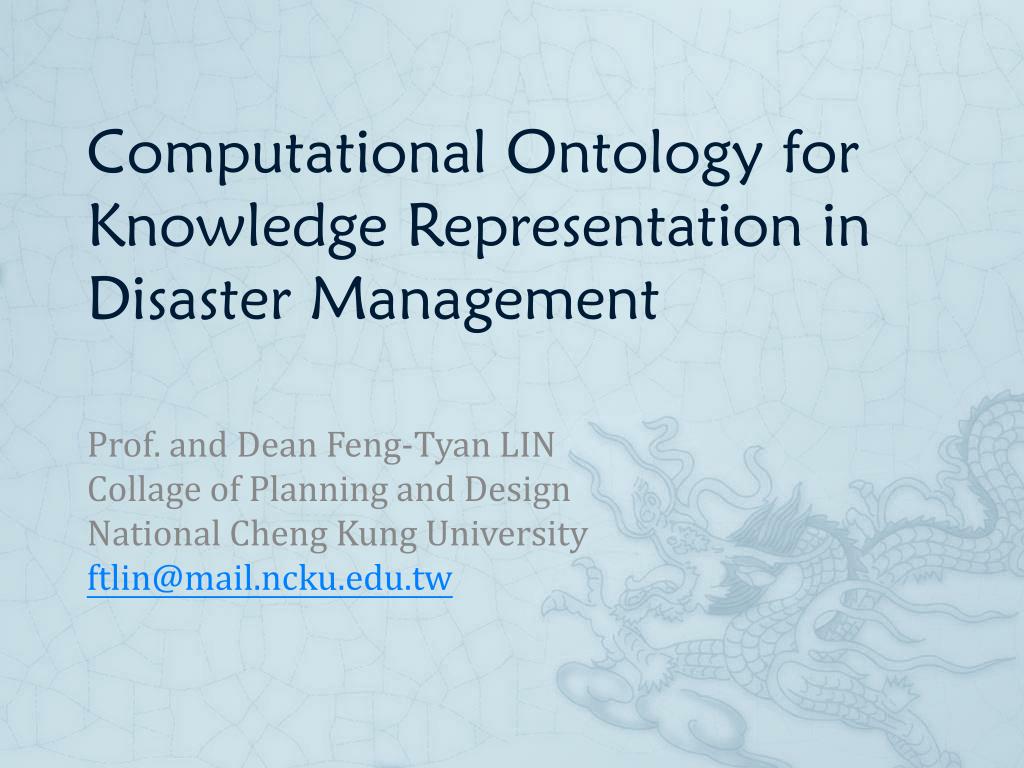 Computational Ontology for Knowledge Representation in Disaster Management

Prof. and Dean Feng-Tyan LIN
Collage of Planning and Design
National Cheng Kung University
ftlin@mail.ncku.edu.tw